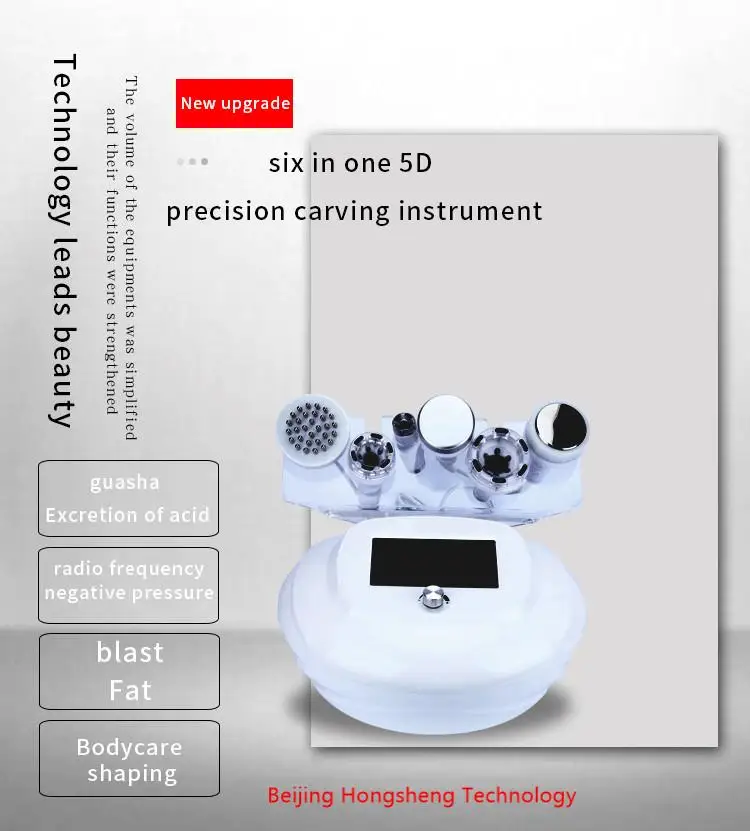 Technology leads beauty

The volume of the equipments was simplified and their functions were strengthened

New upgrade

six in one 5D

precision carving instrument

guasha
Excretion of acid

radio frequency
negative pressure

blast
Fat

Bodycare
shaping

Beijing Hongsheng Technology